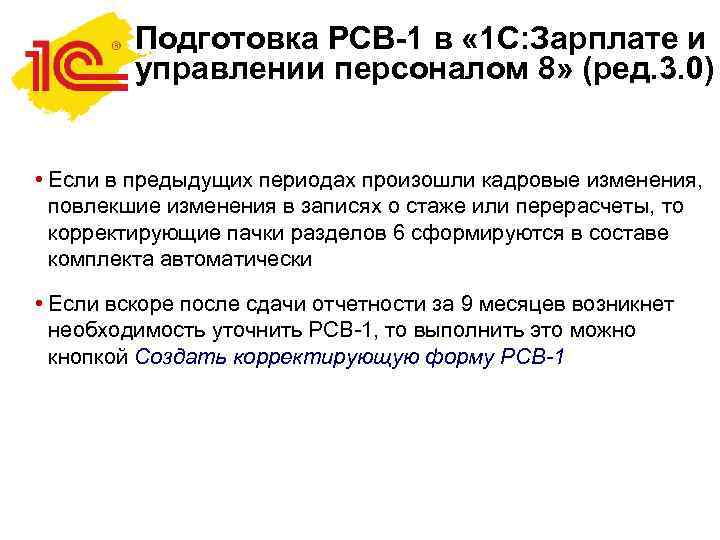 1С®

Подготовка РСВ-1 в «1С:Зарплате и управлении персоналом 8» (ред.3.0)

• Если в предыдущих периодах произошли кадровые изменения, повлекшие изменения в записях о стаже или перерасчеты, то корректирующие пачки разделов 6 сформируются в составе комплекта автоматически

• Если вскоре после сдачи отчетности за 9 месяцев возникнет необходимость уточнить РСВ-1, то выполнить это можно кнопкой Создать корректирующую форму РСВ-1